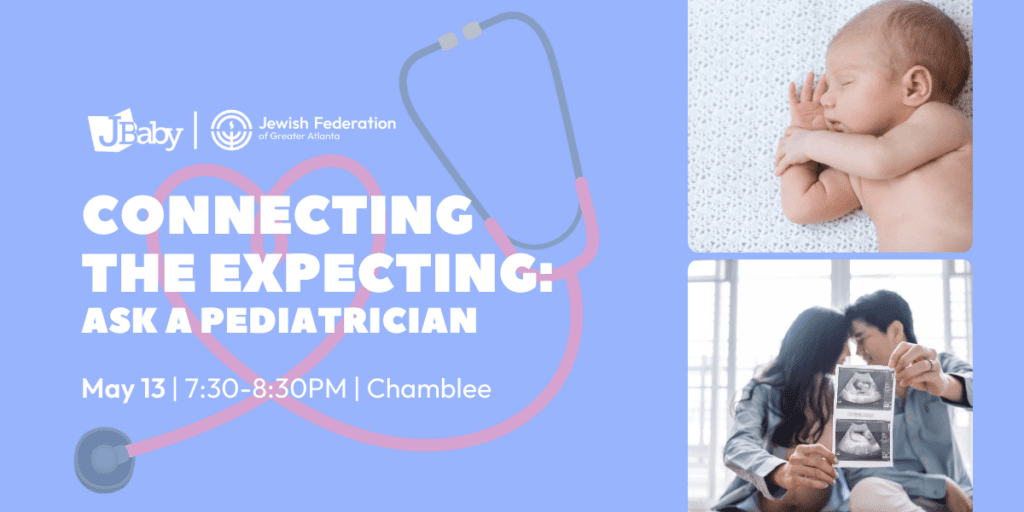 JBaby | Jewish Federation of Greater Atlanta

CONNECTING THE EXPECTING: ASK A PEDIATRICIAN

May 13 | 7:30-8:30PM | Chamblee